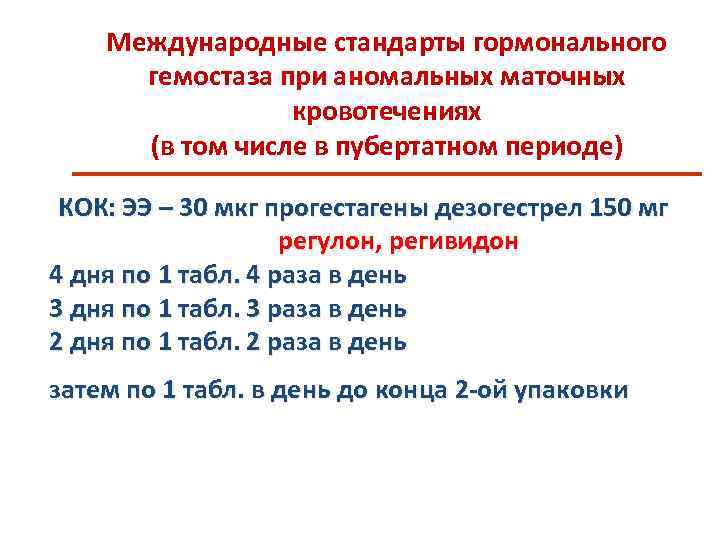 Международные стандарты гормонального гемостаза при аномальных маточных кровотечениях
(в том числе в пубертатном периоде)

КОК: ЭЭ – 30 мкг прогестагены дезогестрел 150 мг
регулон, регивидон

4 дня по 1 табл. 4 раза в день
3 дня по 1 табл. 3 раза в день
2 дня по 1 табл. 2 раза в день

затем по 1 табл. в день до конца 2-ой упаковки